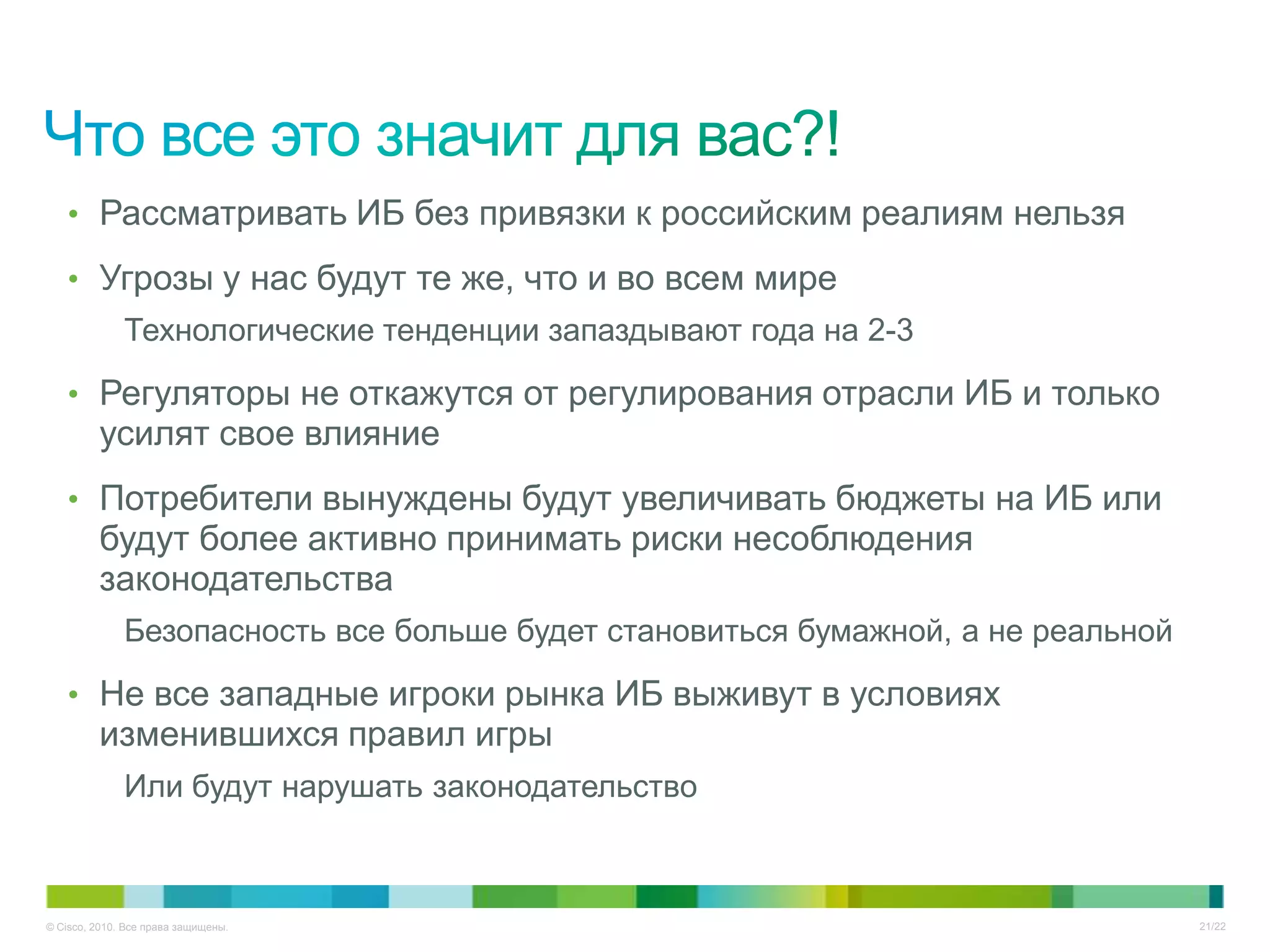 Что все это значит для вас?!

• Рассматривать ИБ без привязки к российским реалиям нельзя

• Угрозы у нас будут те же, что и во всем мире

Технологические тенденции запаздывают года на 2-3

• Регуляторы не откажутся от регулирования отрасли ИБ и только усилят свое влияние

• Потребители вынуждены будут увеличивать бюджеты на ИБ или будут более активно принимать риски несоблюдения законодательства

Безопасность все больше будет становиться бумажной, а не реальной

• Не все западные игроки рынка ИБ выживут в условиях изменившихся правил игры

Или будут нарушать законодательство

© Cisco, 2010. Все права защищены.

21/22